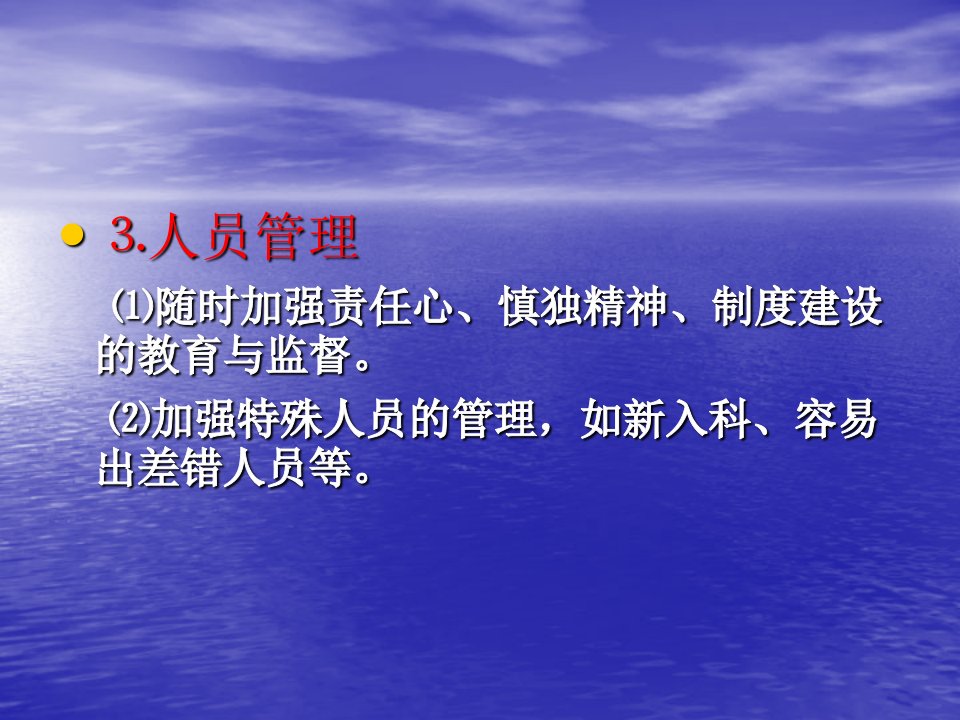 • 3.人员管理

⑴随时加强责任心、慎独精神、制度建设的教育与监督。

⑵加强特殊人员的管理，如新入科、容易出差错人员等。